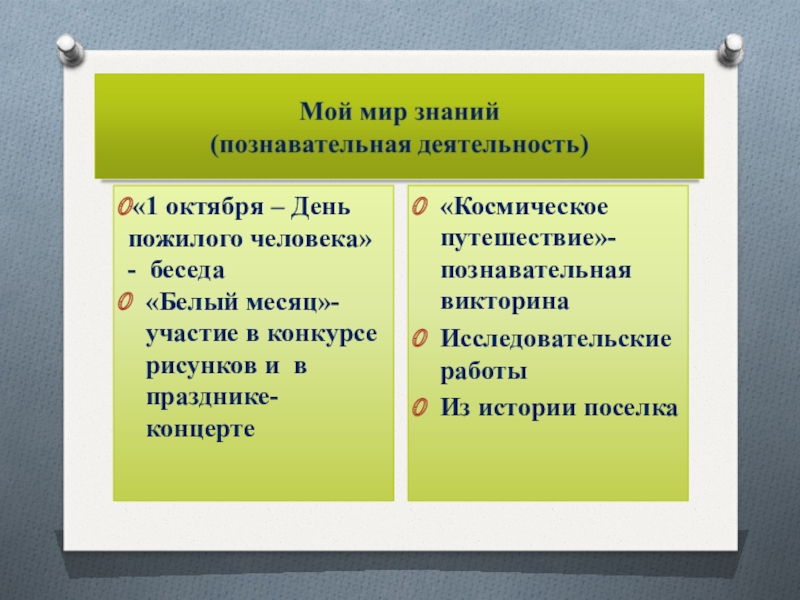 Мой мир знаний
(познавательная деятельность)

«1 октября – День пожилого человека» - беседа

«Белый месяц»- участие в конкурсе рисунков и в празднике-концерте

«Космическое путешествие»- познавательная викторина

Исследовательские работы

Из истории поселка